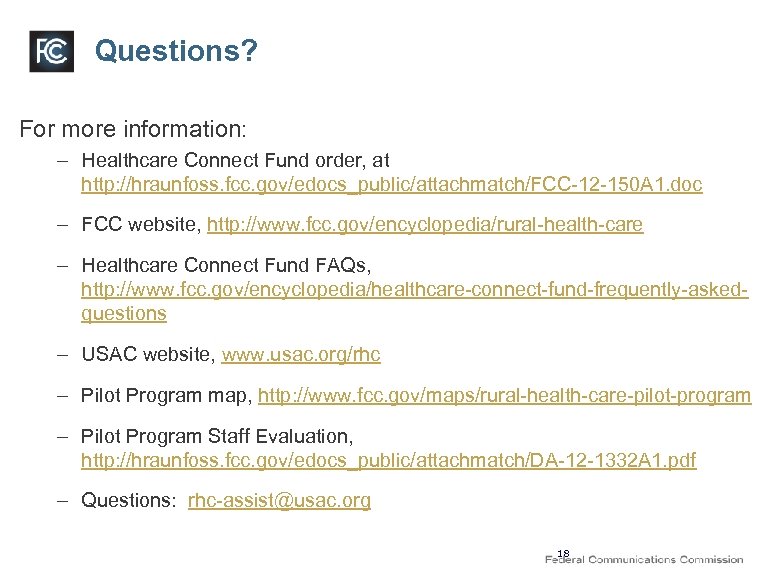 FCC

Questions?

For more information:

– Healthcare Connect Fund order, at http://hraunfoss.fcc.gov/edocs_public/attachmatch/FCC-12-150A1.doc

– FCC website, http://www.fcc.gov/encyclopedia/rural-health-care

– Healthcare Connect Fund FAQs, http://www.fcc.gov/encyclopedia/healthcare-connect-fund-frequently-asked-questions

– USAC website, www.usac.org/rhc

– Pilot Program map, http://www.fcc.gov/maps/rural-health-care-pilot-program

– Pilot Program Staff Evaluation, http://hraunfoss.fcc.gov/edocs_public/attachmatch/DA-12-1332A1.pdf

– Questions: rhc-assist@usac.org

18

Federal Communications Commission